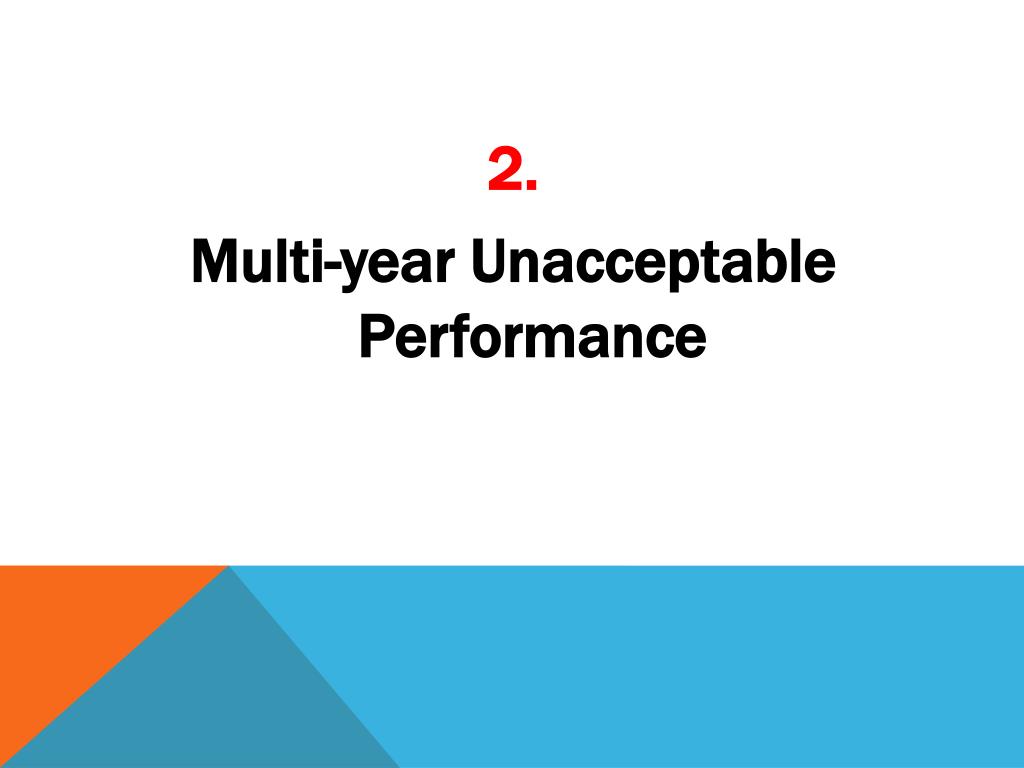 2.

Multi-year Unacceptable Performance